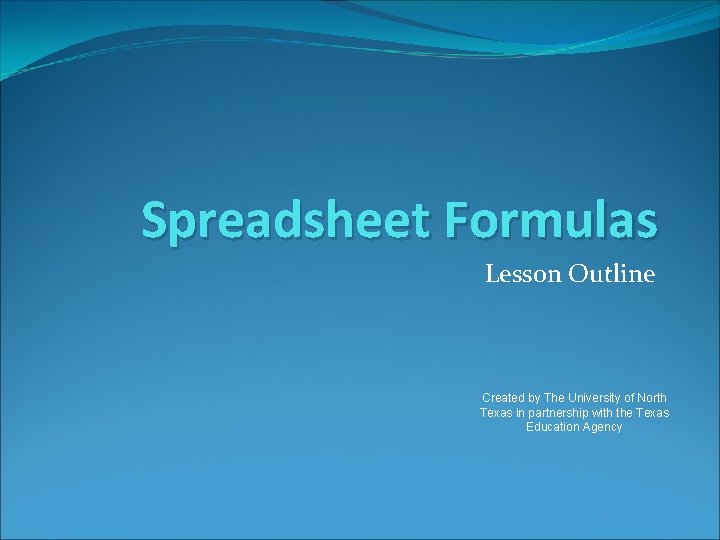 Spreadsheet Formulas

Lesson Outline

Created by The University of North Texas in partnership with the Texas Education Agency